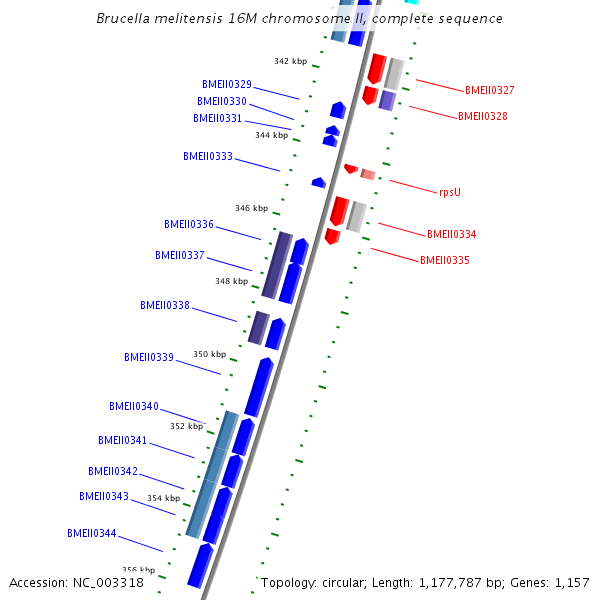 Brucella melitensis 16M chromosome II, complete sequence

342 kbp
BMEII0329
BMEII0330
BMEII0331
344 kbp
BMEII0333
346 kbp
BMEII0336
BMEII0337
348 kbp
BMEII0338
350 kbp
BMEII0339
BMEII0340
352 kbp
BMEII0341
BMEII0342
BMEII0343
354 kbp
BMEII0344
356 kbp

BMEII0327
BMEII0328
rpsU
BMEII0334
BMEII0335

Accession: NC_003318
Topology: circular; Length: 1,177,787 bp; Genes: 1,157